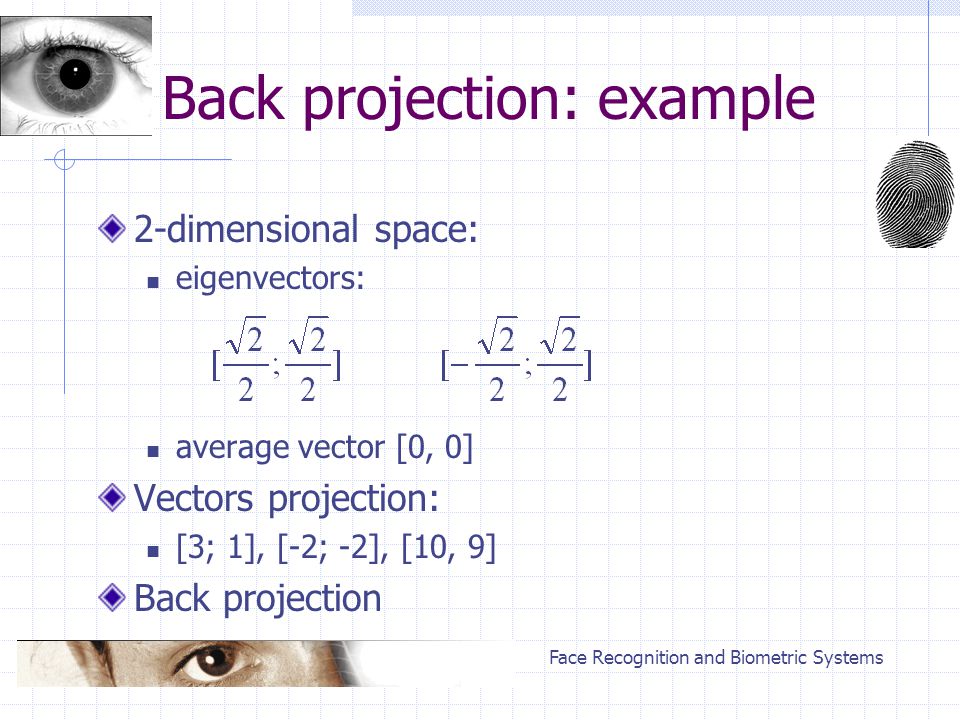 Back projection: example

2-dimensional space:

eigenvectors:

$[\frac{\sqrt{2}}{2};\frac{\sqrt{2}}{2}]$ $[-\frac{\sqrt{2}}{2};\frac{\sqrt{2}}{2}]$

average vector [0, 0]

Vectors projection:

[3; 1], [-2; -2], [10, 9]

Back projection

Face Recognition and Biometric Systems